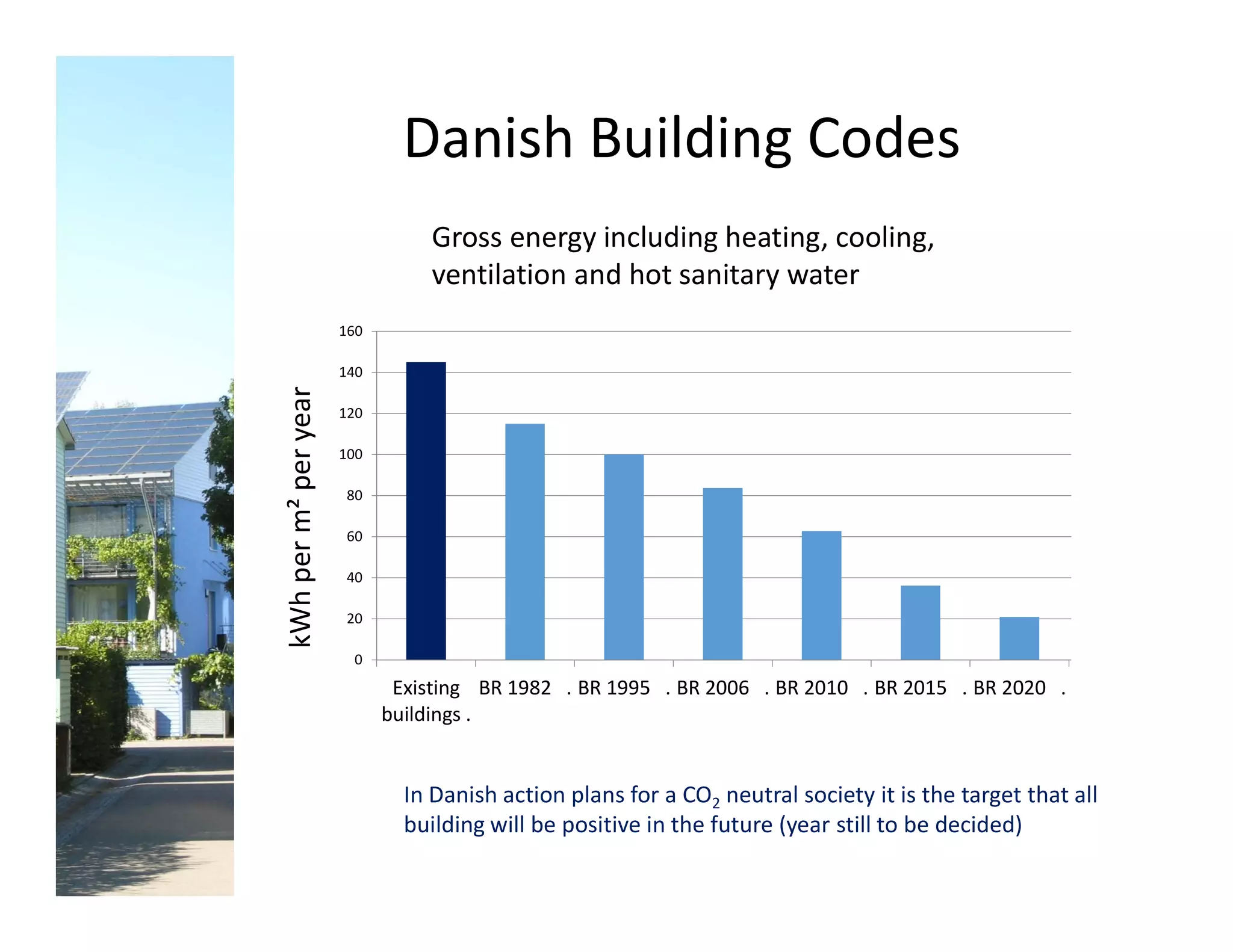 Danish Building Codes

Gross energy including heating, cooling, ventilation and hot sanitary water

kWh per $m^2$ per year

160
140
120
100
80
60
40
20
0

Existing buildings . BR 1982 . BR 1995 . BR 2006 . BR 2010 . BR 2015 . BR 2020 .

In Danish action plans for a $CO_2$ neutral society it is the target that all building will be positive in the future (year still to be decided)